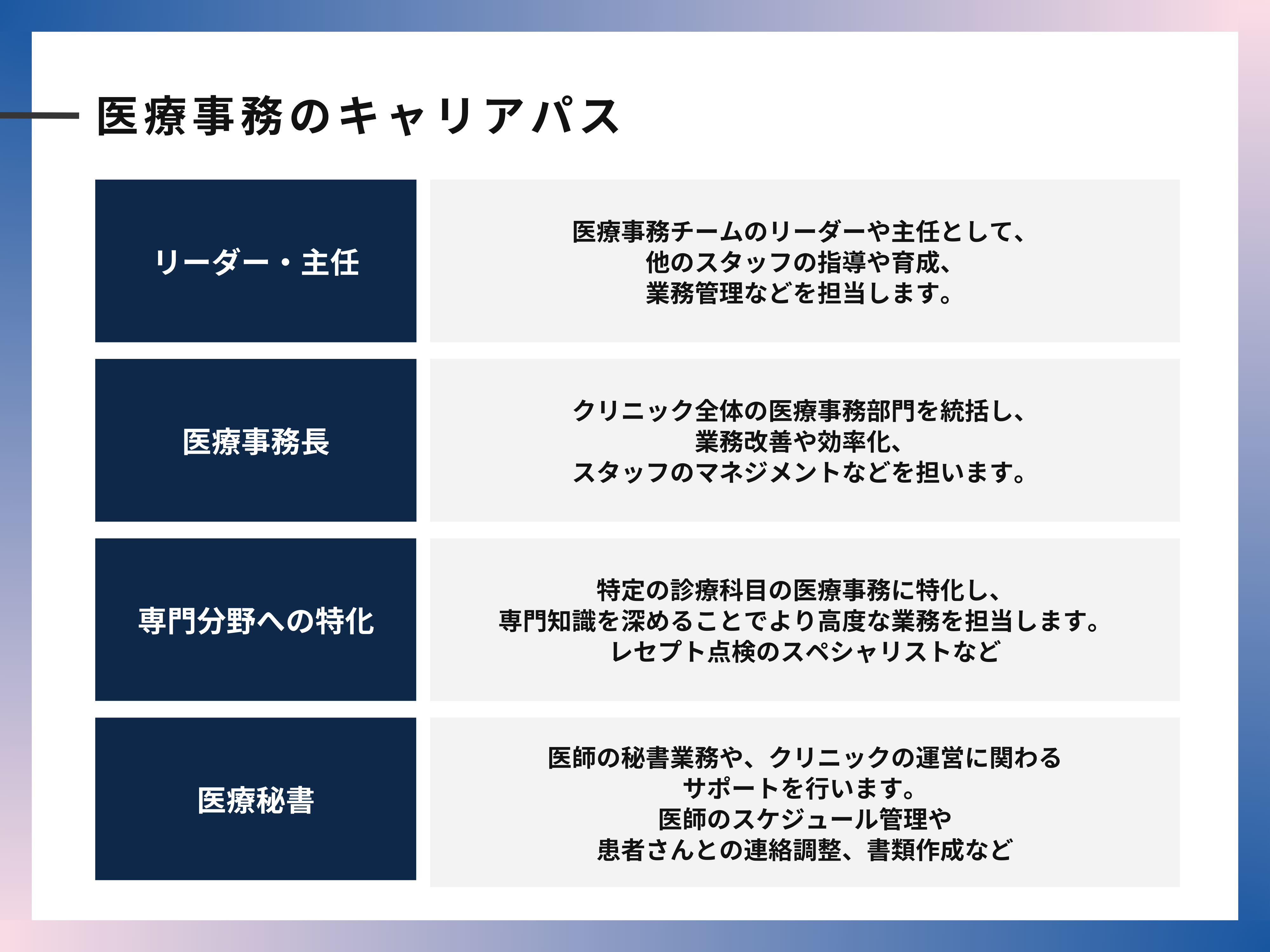 医療事務のキャリアパス

| リーダー・主任 | 医療事務チームのリーダーや主任として、他のスタッフの指導や育成、業務管理などを担当します。 |
|---|---|
| 医療事務長 | クリニック全体の医療事務部門を統括し、業務改善や効率化、スタッフのマネジメントなどを担います。 |
| 専門分野への特化 | 特定の診療科目の医療事務に特化し、専門知識を深めることでより高度な業務を担当します。レセプト点検のスペシャリストなど |
| 医療秘書 | 医師の秘書業務や、クリニックの運営に関わるサポートを行います。医師のスケジュール管理や患者さんとの連絡調整、書類作成など |